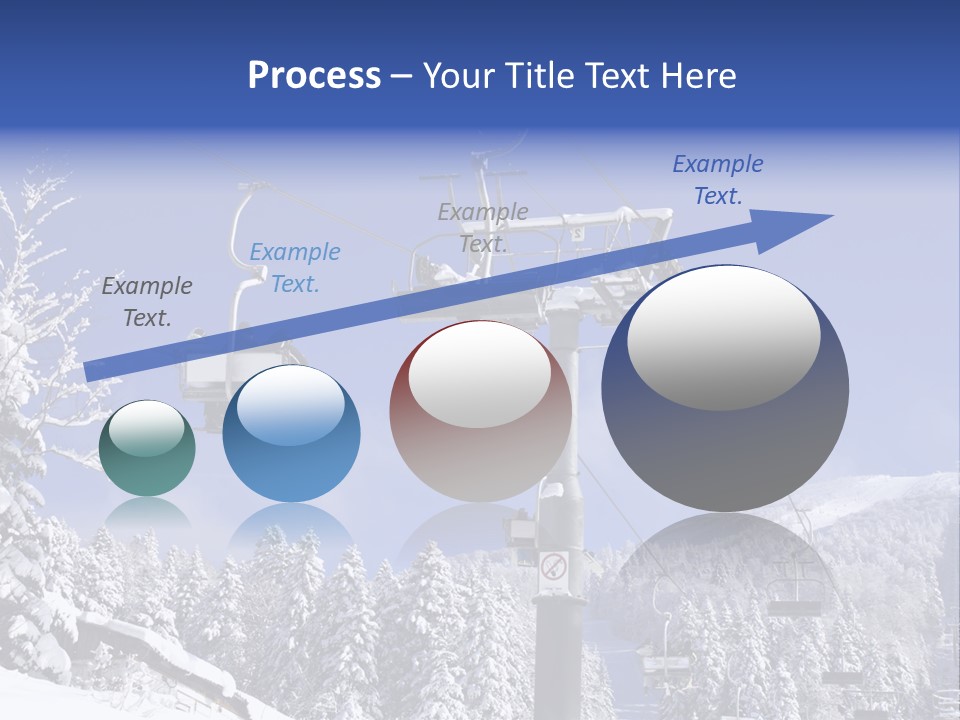 Process – Your Title Text Here

Example Text.

Example Text.

Example Text.

Example Text.